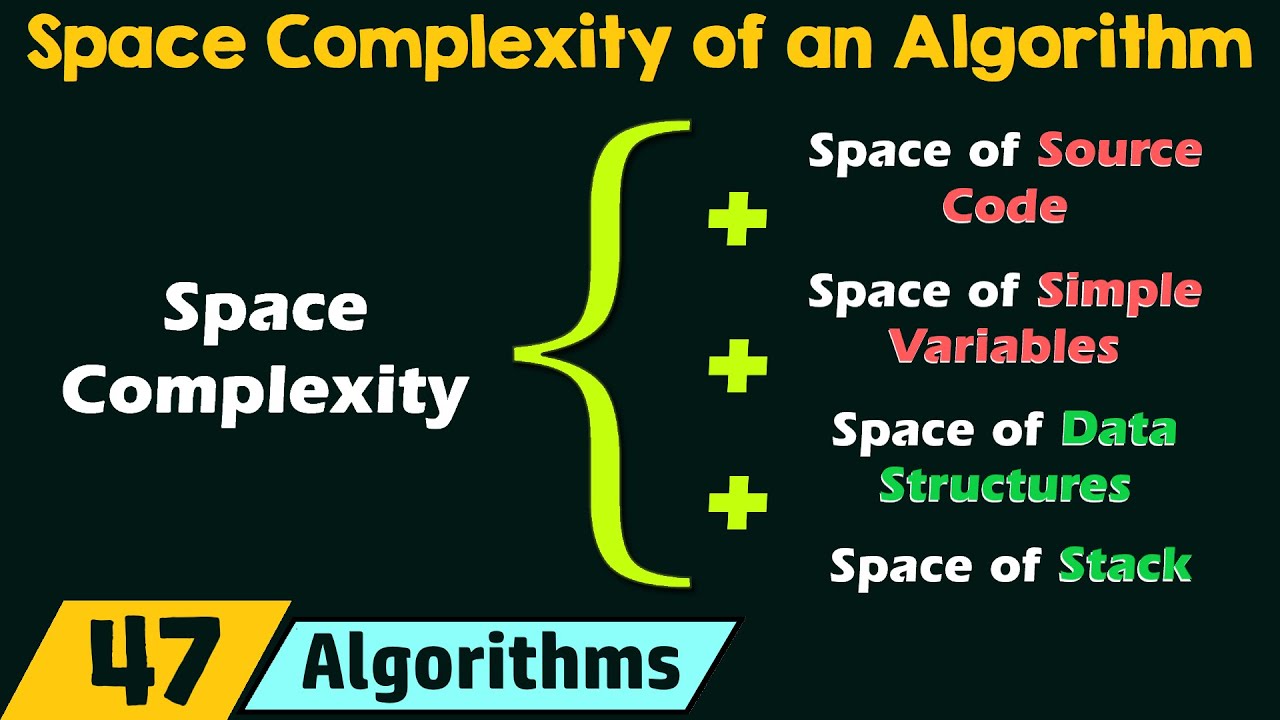 Space Complexity of an Algorithm

Space Complexity

Space of Source Code
+
Space of Simple Variables
+
Space of Data Structures
+
Space of Stack

47 Algorithms